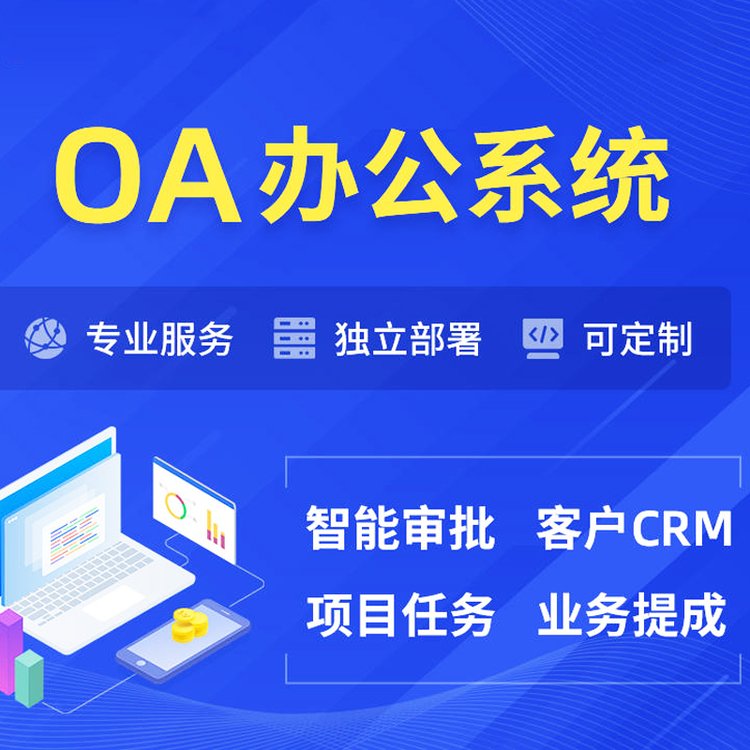 OA 办公系统

专业服务 独立部署 可定制

智能审批 客户CRM
项目任务 业务提成